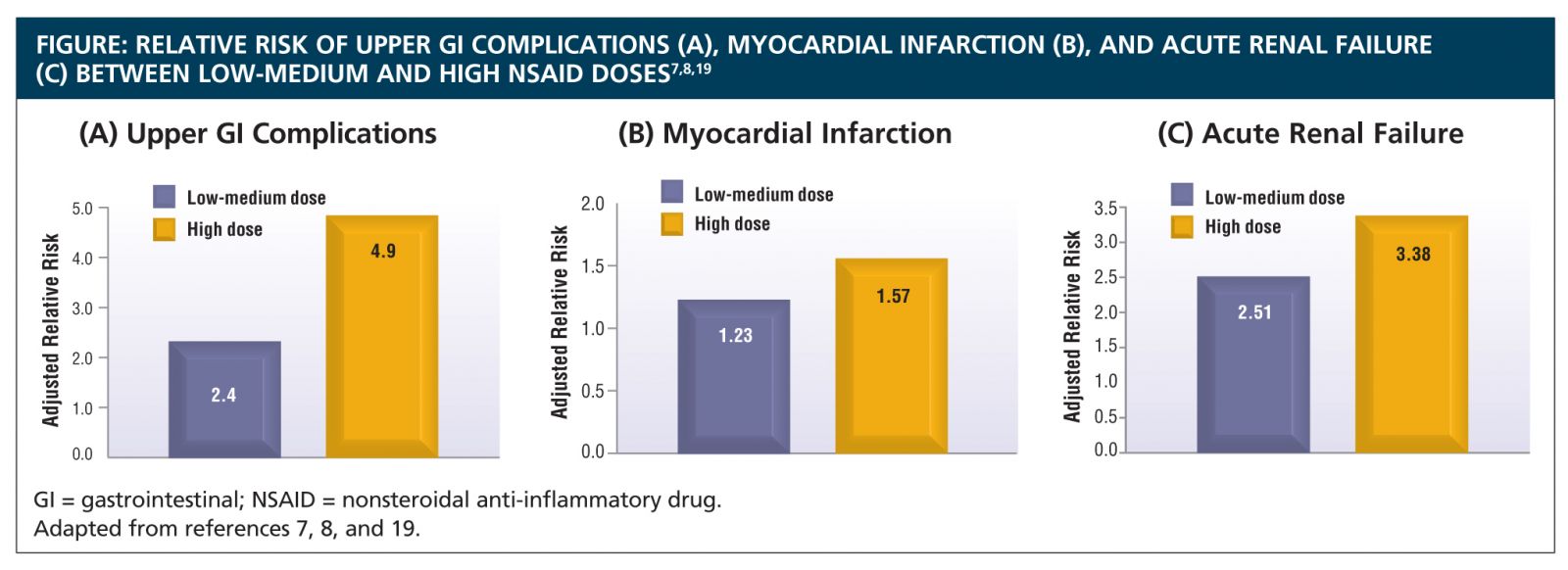 FIGURE: RELATIVE RISK OF UPPER GI COMPLICATIONS (A), MYOCARDIAL INFARCTION (B), AND ACUTE RENAL FAILURE (C) BETWEEN LOW-MEDIUM AND HIGH NSAID DOSES$^{7,8,19}$

(A) Upper GI Complications

Low-medium dose
High dose

Adjusted Relative Risk

5.0
4.0
3.0
2.0
1.0
0.0

2.4
4.9

(B) Myocardial Infarction

Low-medium dose
High dose

Adjusted Relative Risk

2.0
1.5
1.0
0.5
0.0

1.23
1.57

(C) Acute Renal Failure

Low-medium dose
High dose

Adjusted Relative Risk

3.5
3.0
2.5
2.0
1.5
1.0
0.5
0.0

2.51
3.38

GI = gastrointestinal; NSAID = nonsteroidal anti-inflammatory drug.
Adapted from references 7, 8, and 19.